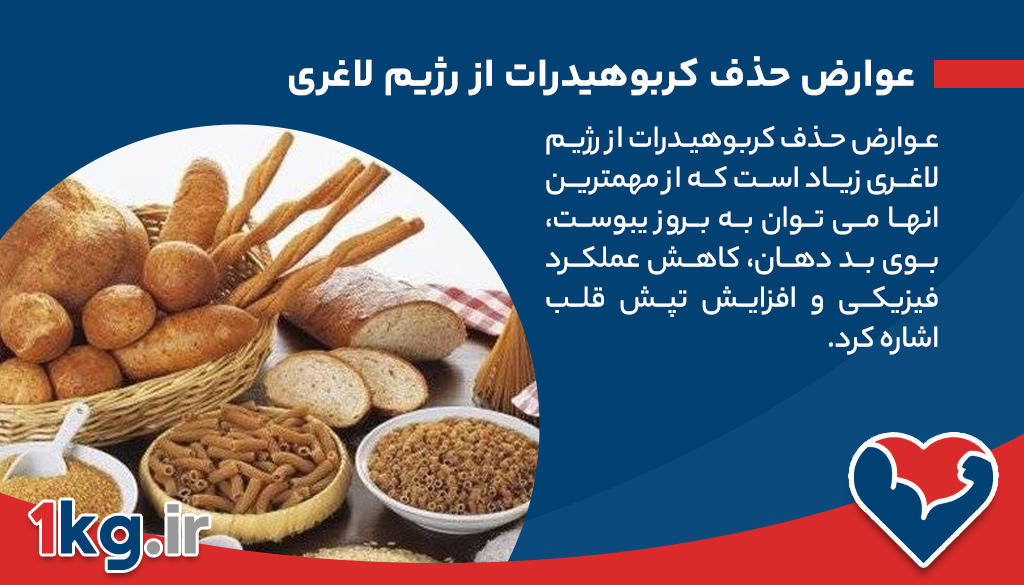 عوارض حذف کربوهیدرات از رژیم لاغری

عوارض حذف کربوهیدرات از رژیم لاغری زیاد است که از مهمترین انها می توان به بروز یبوست، بوی بد دهان، کاهش عملکرد فیزیکی و افزایش تپش قلب اشاره کرد.

1kg.ir